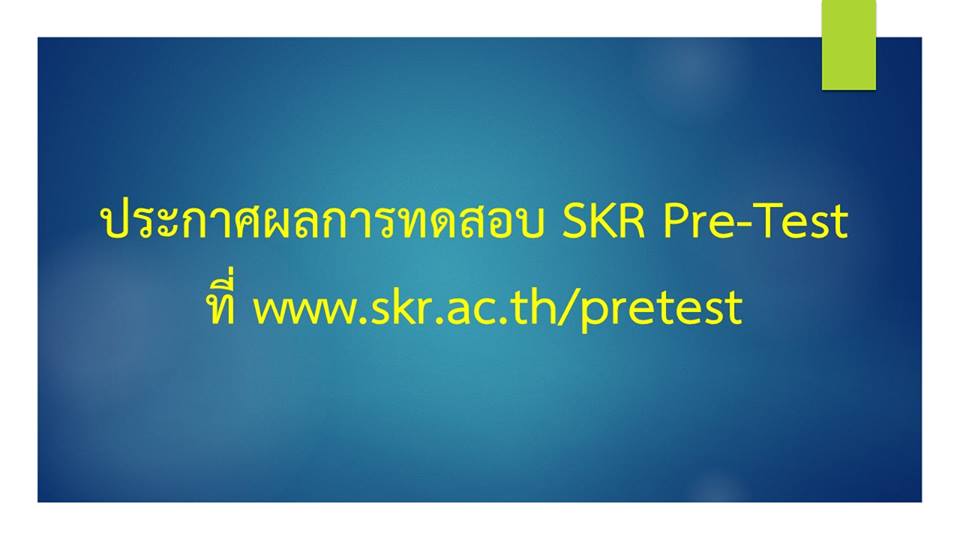 ประกาศผลการทดสอบ SKR Pre-Test
ที่ www.skr.ac.th/pretest